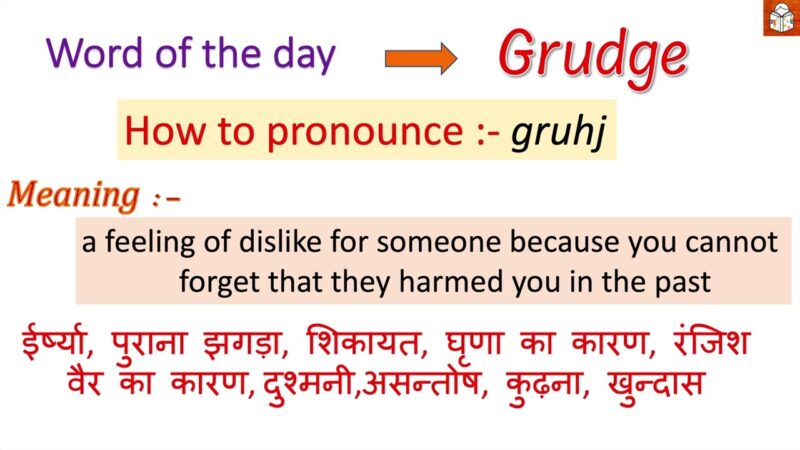 Word of the day Grudge

How to pronounce :- gruhj

Meaning :-

a feeling of dislike for someone because you cannot forget that they harmed you in the past

ईर्ष्या, पुराना झगड़ा, शिकायत, घृणा का कारण, रंजिश वैर का कारण, दुश्मनी,असन्तोष, कुढ़ना, खुन्दास